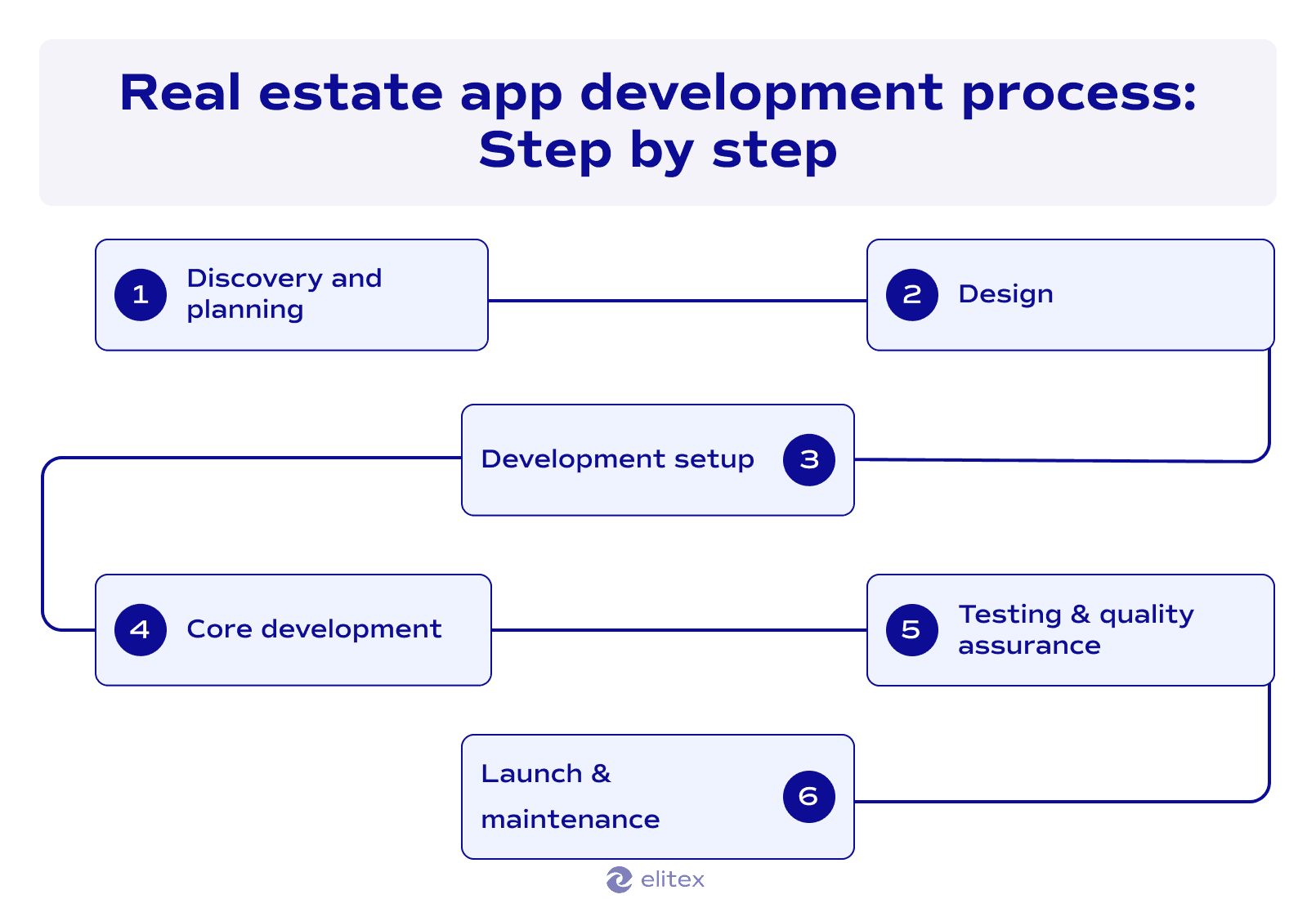 Real estate app development process: Step by step

1 Discovery and planning

2 Design

Development setup 3

4 Core development

5 Testing & quality assurance

Launch & maintenance 6

elitex